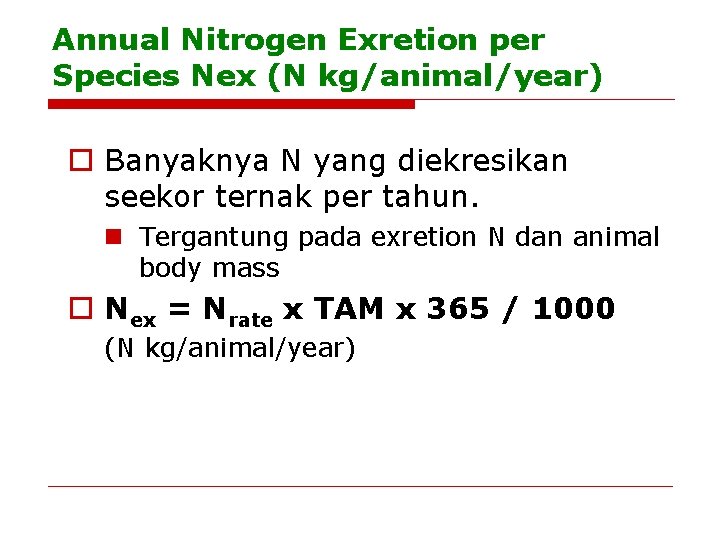 Annual Nitrogen Exretion per Species Nex (N kg/animal/year)

Banyaknya N yang diekresikan seekor ternak per tahun.

Tergantung pada exretion N dan animal body mass

$N_{ex} = N_{rate}$ x TAM x 365 / 1000 (N kg/animal/year)